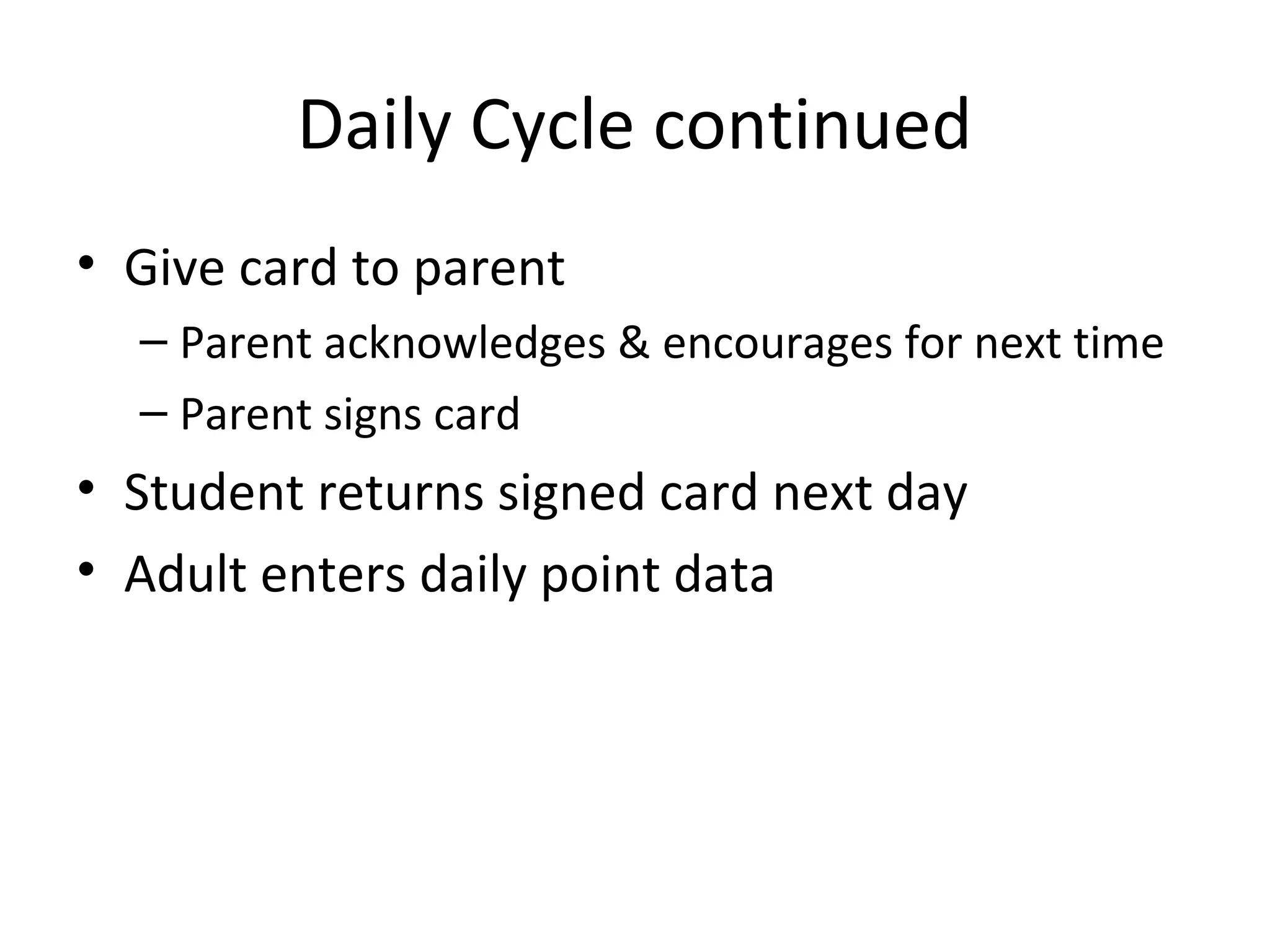 Daily Cycle continued

• Give card to parent
– Parent acknowledges & encourages for next time
– Parent signs card
• Student returns signed card next day
• Adult enters daily point data